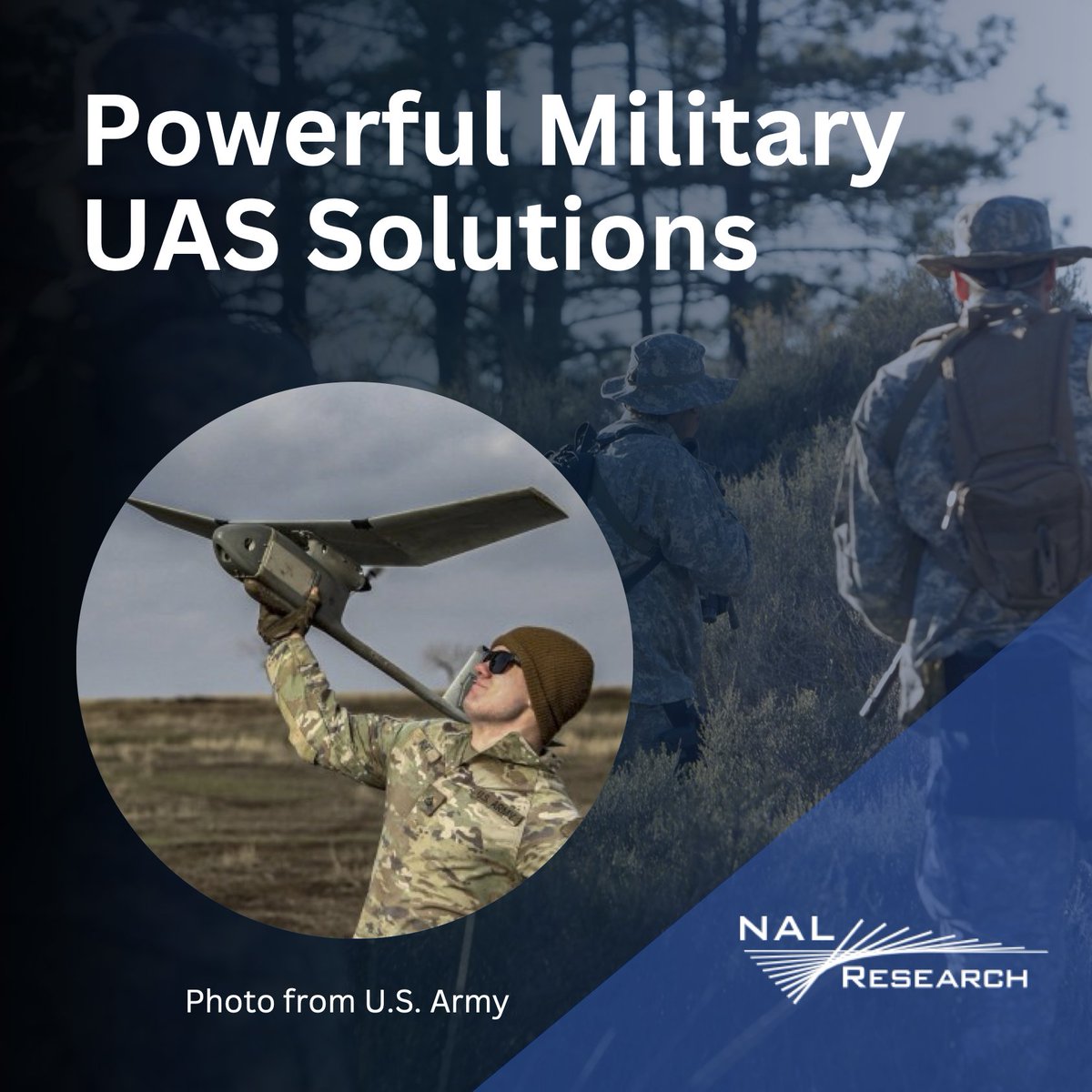 Powerful Military UAS Solutions

U.S. ARMY

Photo from U.S. Army

NAL RESEARCH